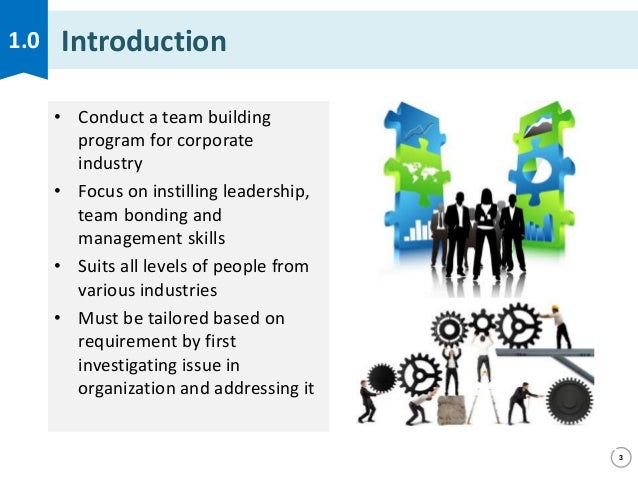 1.0 Introduction

• Conduct a team building program for corporate industry
• Focus on instilling leadership, team bonding and management skills
• Suits all levels of people from various industries
• Must be tailored based on requirement by first investigating issue in organization and addressing it

3